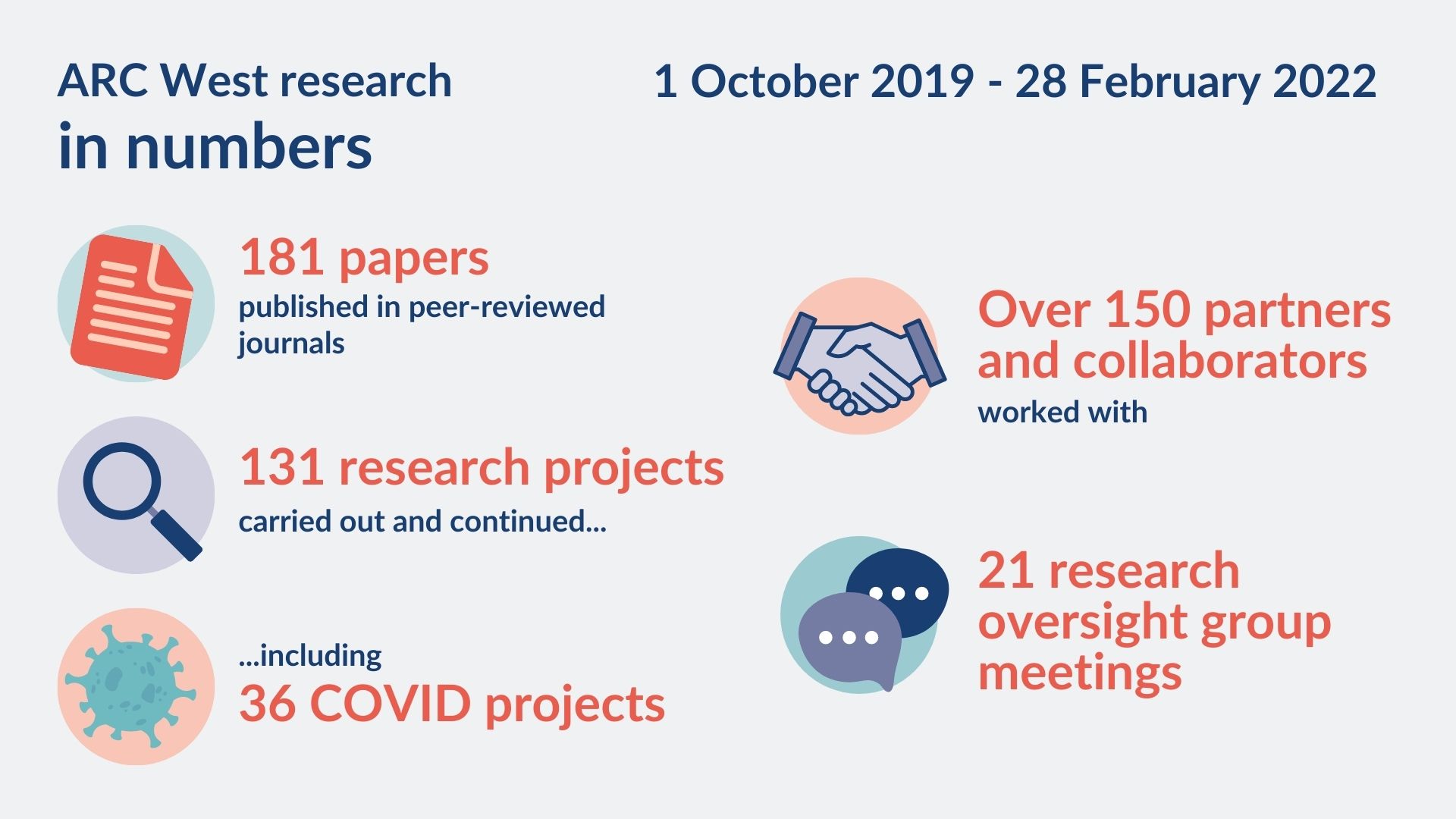 ARC West research
in numbers

1 October 2019 - 28 February 2022

181 papers
published in peer-reviewed journals

131 research projects
carried out and continued...

...including
36 COVID projects

Over 150 partners and collaborators
worked with

21 research oversight group meetings